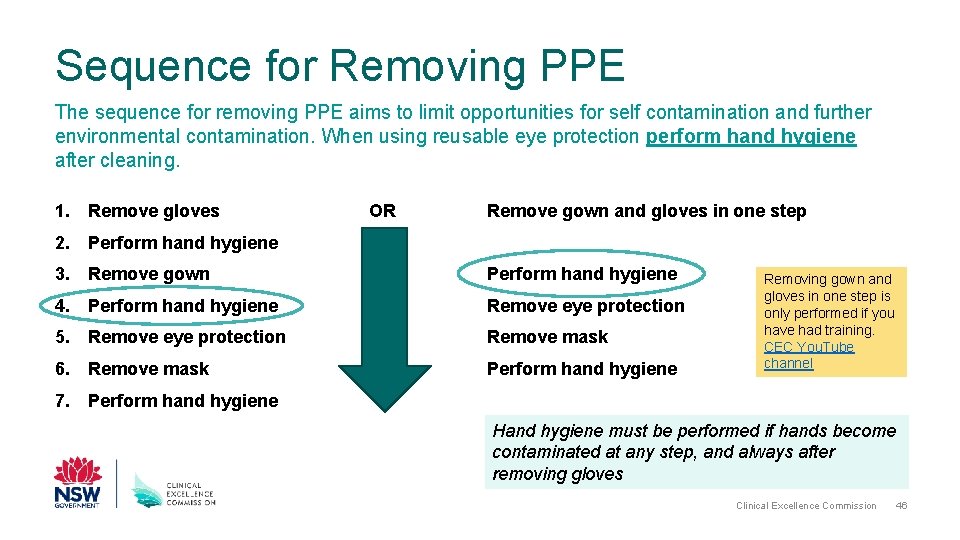 Sequence for Removing PPE

The sequence for removing PPE aims to limit opportunities for self contamination and further environmental contamination. When using reusable eye protection perform hand hygiene after cleaning.

1. Remove gloves
2. Perform hand hygiene
3. Remove gown
4. Perform hand hygiene
5. Remove eye protection
6. Remove mask
7. Perform hand hygiene

OR

Remove gown and gloves in one step

Perform hand hygiene

Remove eye protection

Remove mask

Perform hand hygiene

Removing gown and gloves in one step is only performed if you have had training. CEC YouTube channel

Hand hygiene must be performed if hands become contaminated at any step, and always after removing gloves

NSW GOVERNMENT

CLINICAL EXCELLENCE COMMISSION

Clinical Excellence Commission 46